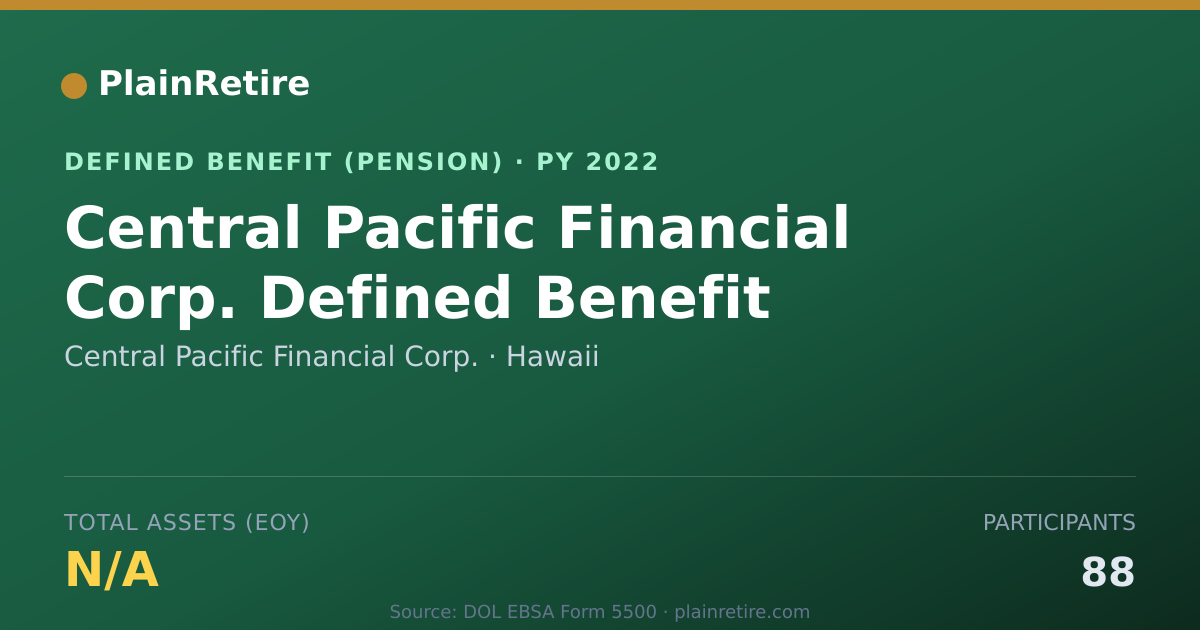 PlainRetire

DEFINED BENEFIT (PENSION) · PY 2022

Central Pacific Financial Corp. Defined Benefit

Central Pacific Financial Corp. · Hawaii

TOTAL ASSETS (EOY)

N/A

PARTICIPANTS

88

Source: DOL EBSA Form 5500 · plainretire.com